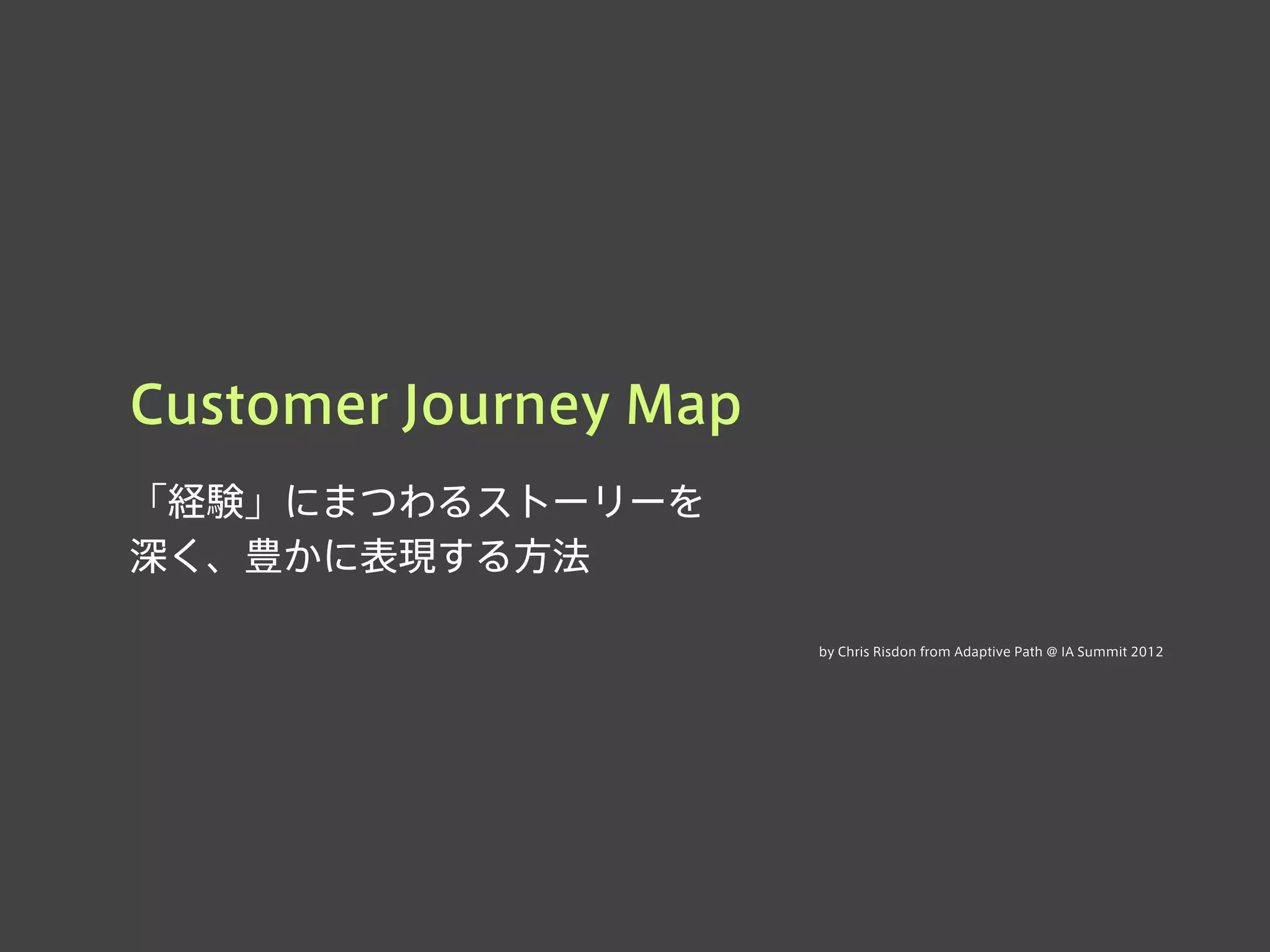 Customer Journey Map

「経験」にまつわるストーリーを
深く、豊かに表現する方法

by Chris Risdon from Adaptive Path @ IA Summit 2012